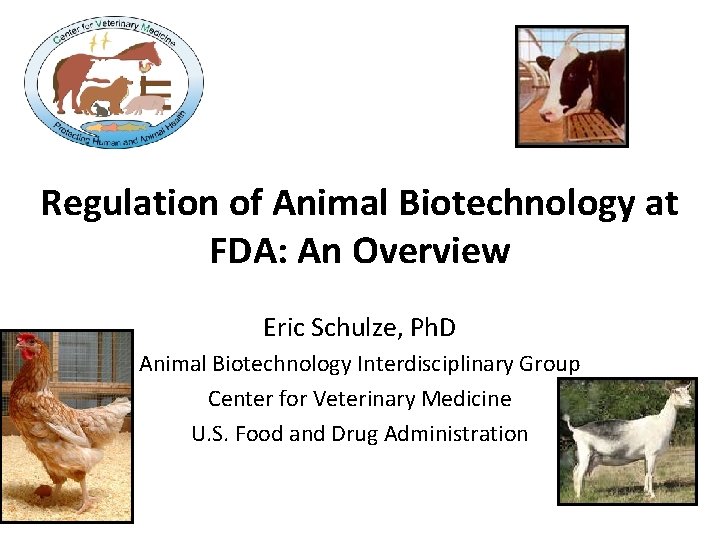 Center for Veterinary Medicine
Protecting Human and Animal Health

Regulation of Animal Biotechnology at FDA: An Overview

Eric Schulze, PhD
Animal Biotechnology Interdisciplinary Group
Center for Veterinary Medicine
U.S. Food and Drug Administration